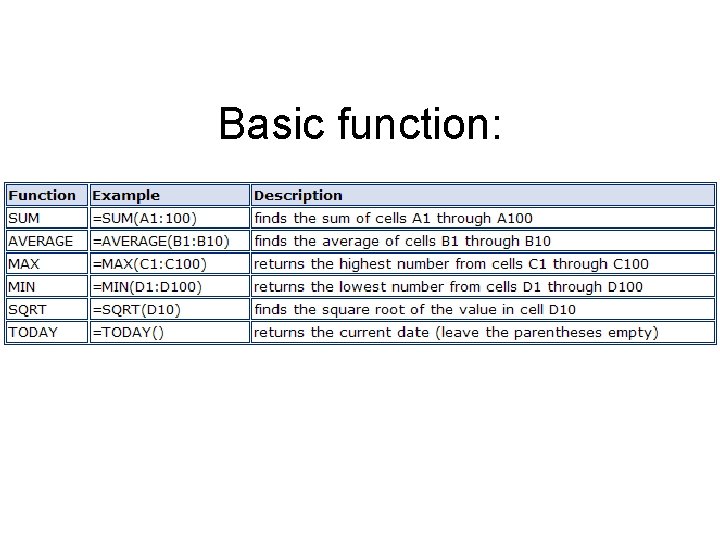 Basic function:

| Function | Example | Description |
|---|---|---|
| SUM | =SUM(A1:100) | finds the sum of cells A1 through A100 |
| AVERAGE | =AVERAGE(B1:B10) | finds the average of cells B1 through B10 |
| MAX | =MAX(C1:C100) | returns the highest number from cells C1 through C100 |
| MIN | =MIN(D1:D100) | returns the lowest number from cells D1 through D100 |
| SQRT | =SQRT(D10) | finds the square root of the value in cell D10 |
| TODAY | =TODAY() | returns the current date (leave the parentheses empty) |